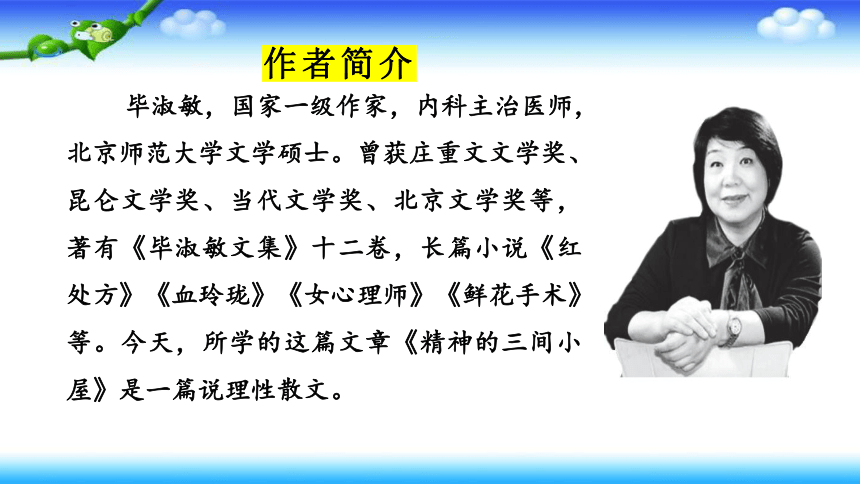 作者简介

毕淑敏，国家一级作家，内科主治医师，北京师范大学文学硕士。曾获庄重文文学奖、昆仑文学奖、当代文学奖、北京文学奖等，著有《毕淑敏文集》十二卷，长篇小说《红处方》《血玲珑》《女心理师》《鲜花手术》等。今天，所学的这篇文章《精神的三间小屋》是一篇说理性散文。